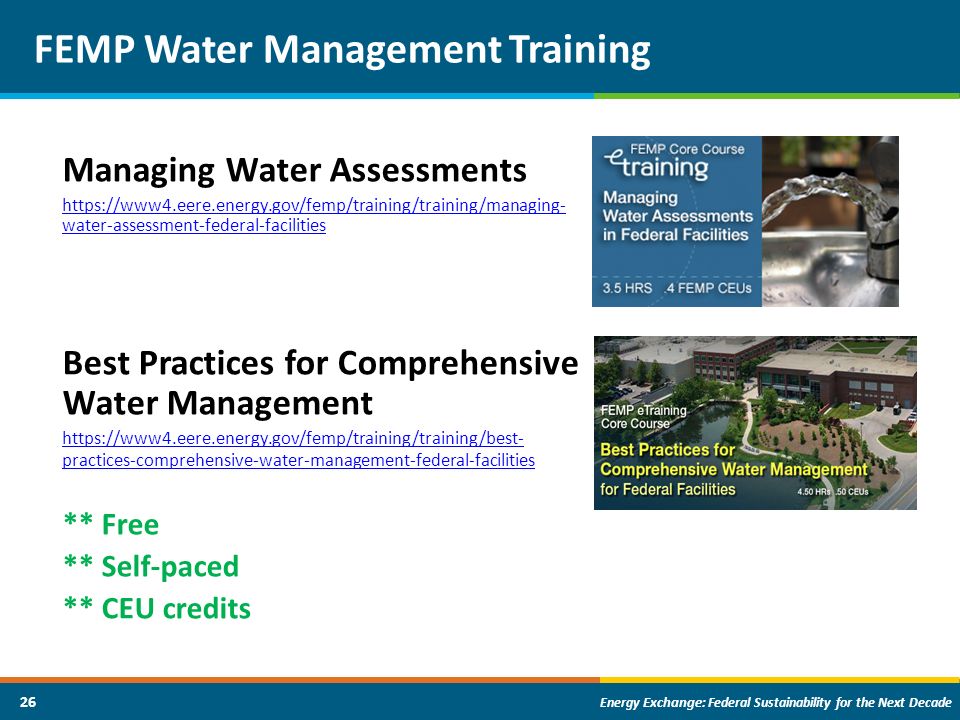 FEMP Water Management Training

Managing Water Assessments

https://www4.eere.energy.gov/femp/training/training/managing-water-assessment-federal-facilities

FEMP Core Course
etraining
Managing Water Assessments in Federal Facilities
3.5 HRS .4 FEMP CEUs

Best Practices for Comprehensive Water Management

https://www4.eere.energy.gov/femp/training/training/best-practices-comprehensive-water-management-federal-facilities

FEMP eTraining Core Course
Best Practices for Comprehensive Water Management for Federal Facilities
4.50 HRs .50 CEUs

** Free
** Self-paced
** CEU credits

26

Energy Exchange: Federal Sustainability for the Next Decade